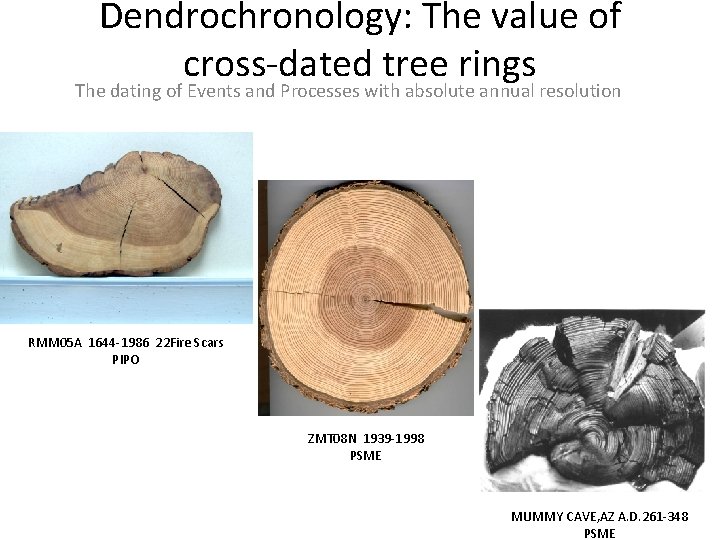 Dendrochronology: The value of cross-dated tree rings

The dating of Events and Processes with absolute annual resolution

RMM05A 1644-1986 22Fire Scars
PIPO

ZMT08N 1939-1998
PSME

MUMMY CAVE,AZ A.D. 261-348
PSME